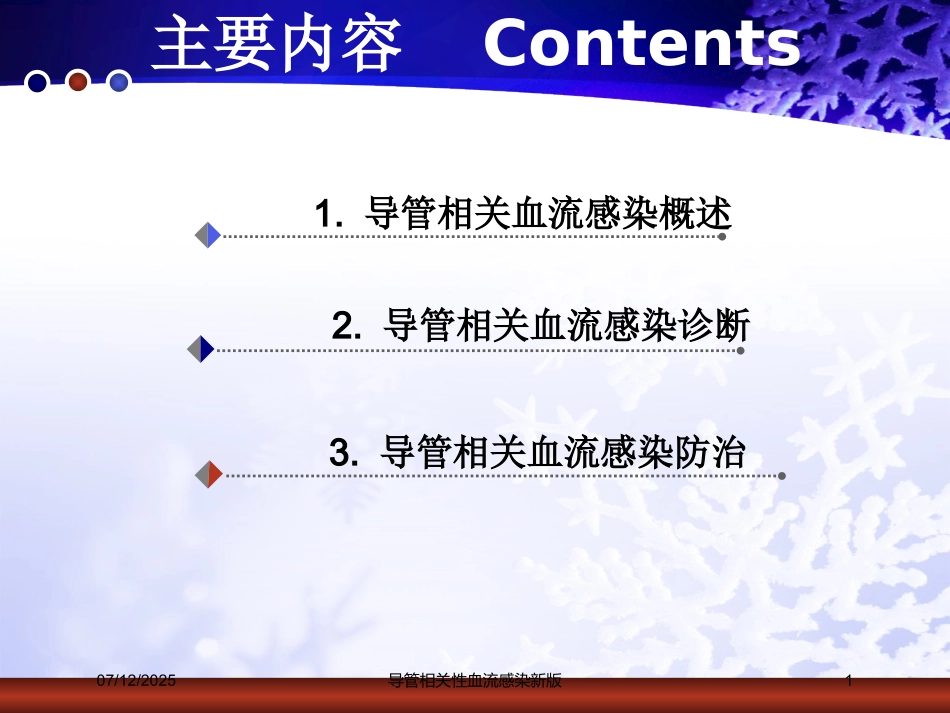 主要内容 Contents

1. 导管相关血流感染概述

2. 导管相关血流感染诊断

3. 导管相关血流感染防治

07/12/2025 导管相关性血流感染新版 1